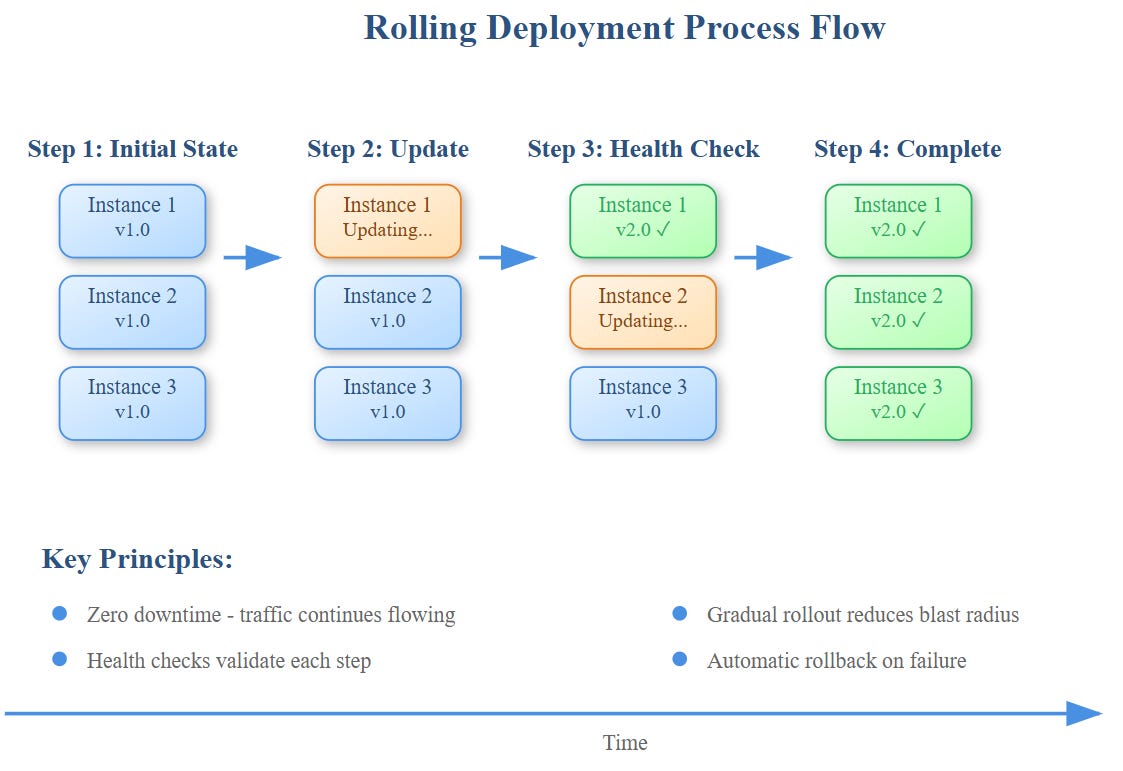 Rolling Deployment Process Flow

Step 1: Initial State

Instance 1
v1.0

Instance 2
v1.0

Instance 3
v1.0

Step 2: Update

Instance 1
Updating...

Instance 2
v1.0

Instance 3
v1.0

Step 3: Health Check

Instance 1
v2.0 ✓

Instance 2
Updating...

Instance 3
v1.0

Step 4: Complete

Instance 1
v2.0 ✓

Instance 2
v2.0 ✓

Instance 3
v2.0 ✓

Key Principles:

Zero downtime - traffic continues flowing

Health checks validate each step

Gradual rollout reduces blast radius

Automatic rollback on failure

Time